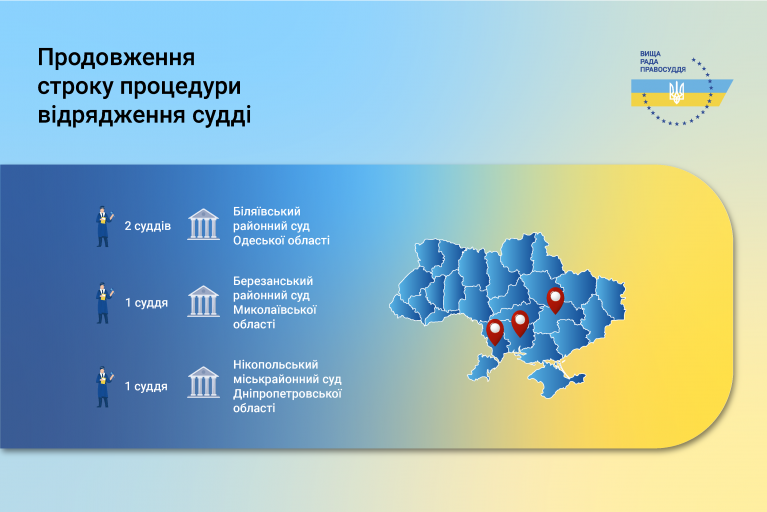 Продовження строку процедури відрядження судді

ВИЩА РАДА ПРАВОСУДДЯ

2 суддів

Біляївський районний суд Одеської області

1 суддя

Березанський районний суд Миколаївської області

1 суддя

Нікопольський міськрайонний суд Дніпропетровської області